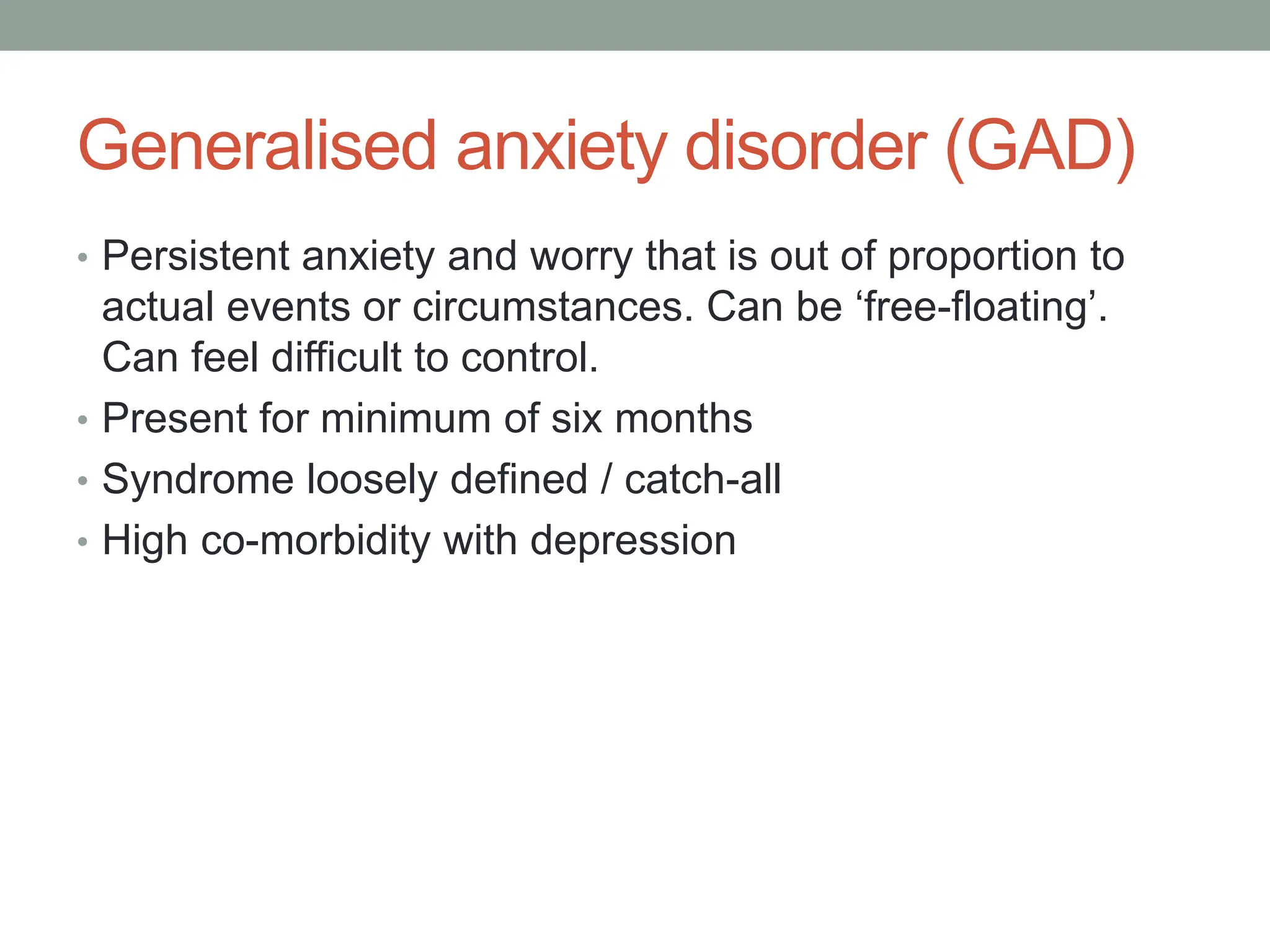 Generalised anxiety disorder (GAD)

• Persistent anxiety and worry that is out of proportion to actual events or circumstances. Can be ‘free-floating’. Can feel difficult to control.
• Present for minimum of six months
• Syndrome loosely defined / catch-all
• High co-morbidity with depression